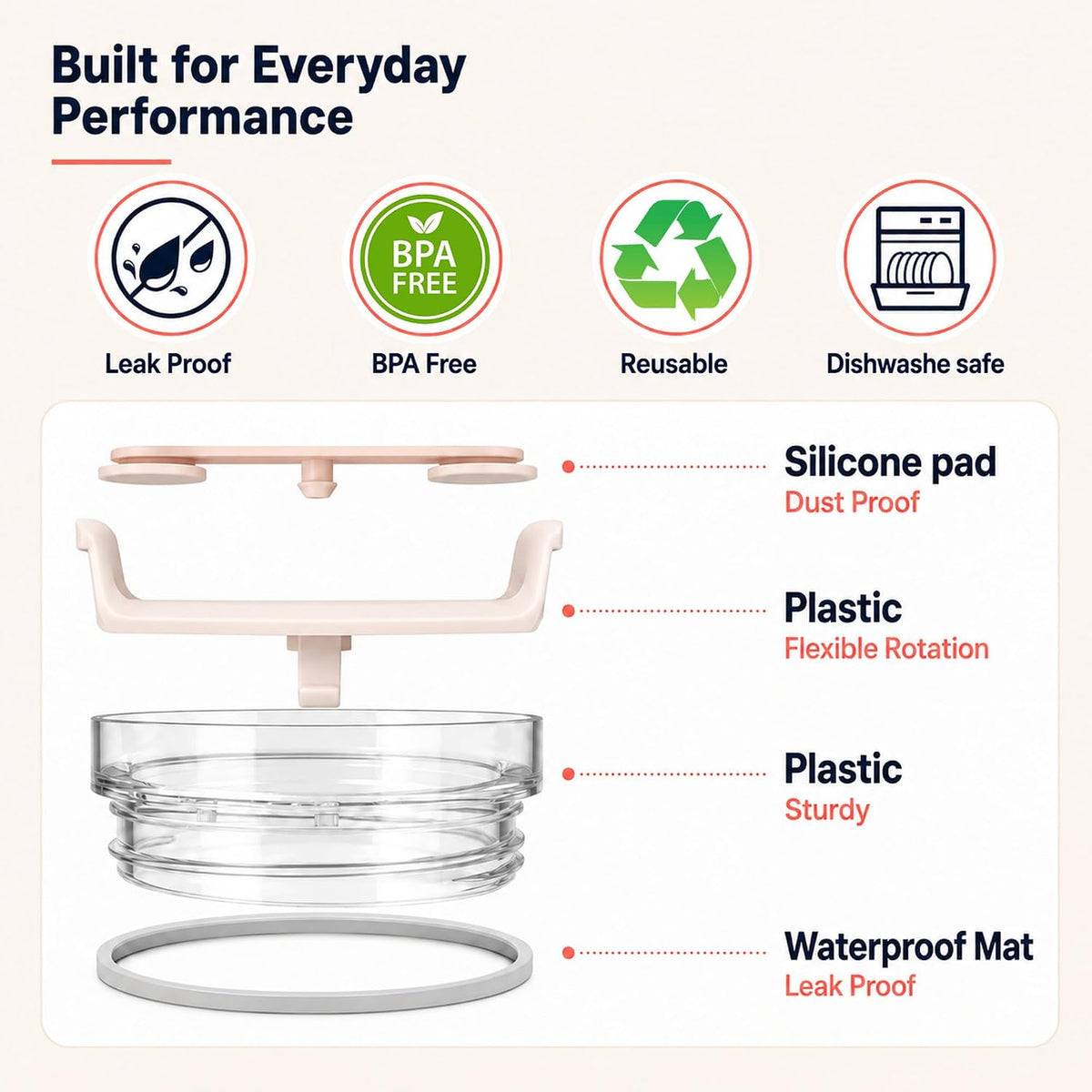 Built for Everyday Performance

BPA FREE

Leak Proof

BPA Free

Reusable

Dishwashe safe

Silicone pad
Dust Proof

Plastic
Flexible Rotation

Plastic
Sturdy

Waterproof Mat
Leak Proof